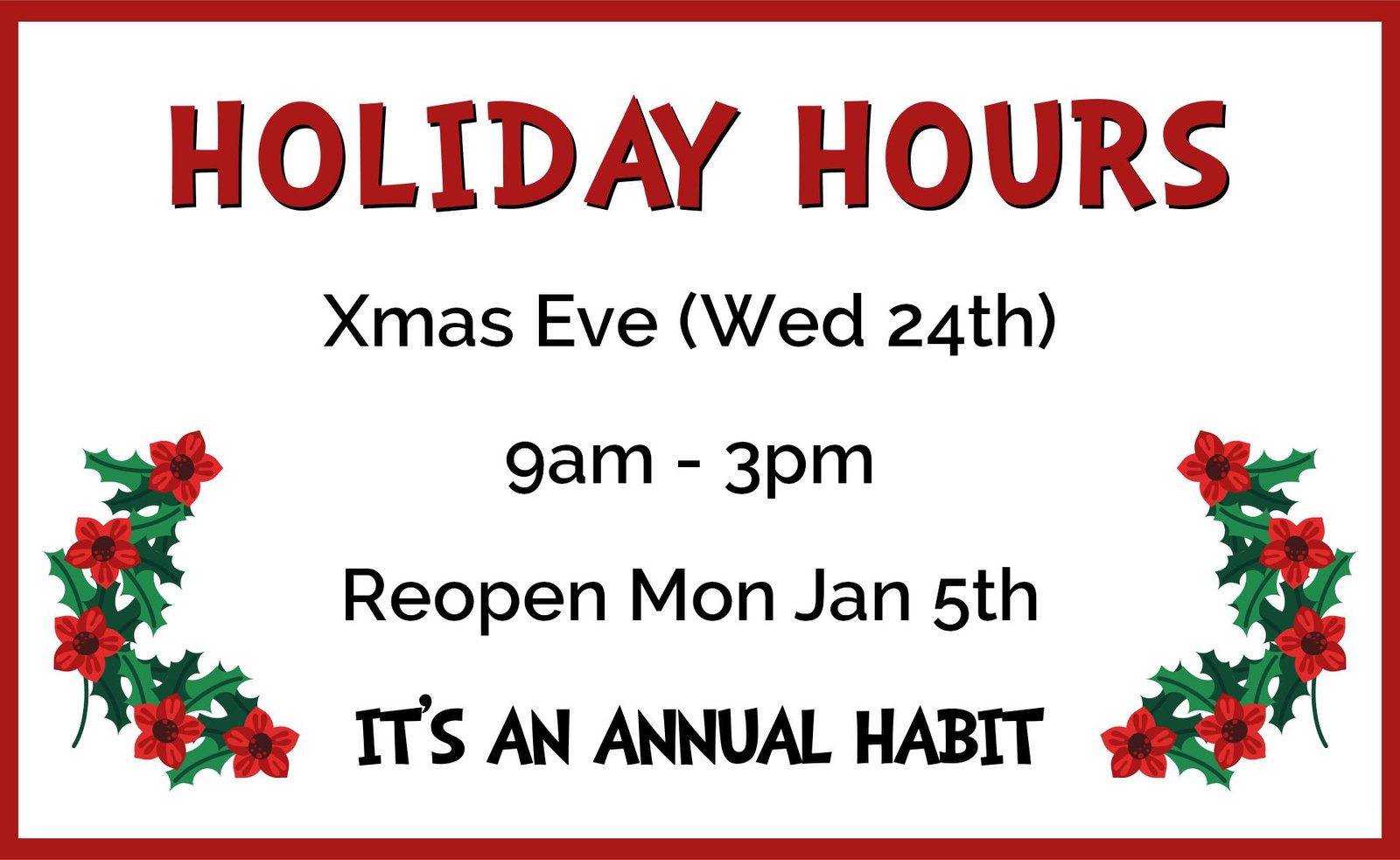 HOLIDAY HOURS

Xmas Eve (Wed 24th)

9am - 3pm

Reopen Mon Jan 5th

IT'S AN ANNUAL HABIT